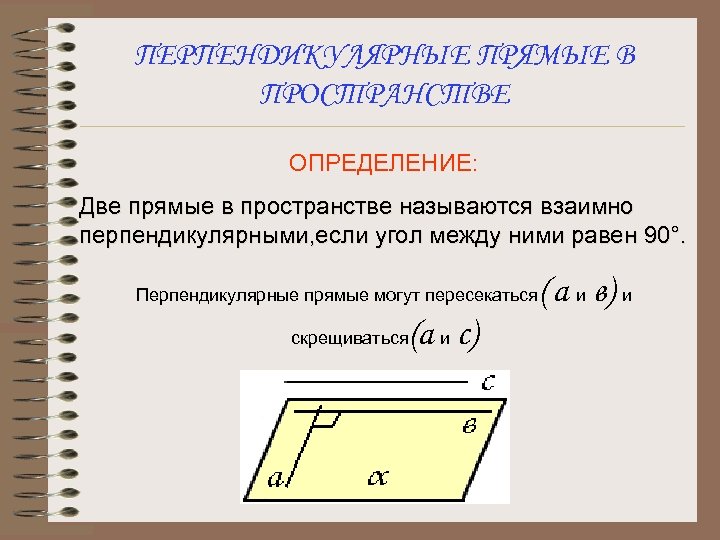 ПЕРПЕНДИКУЛЯРНЫЕ ПРЯМЫЕ В ПРОСТРАНСТВЕ

ОПРЕДЕЛЕНИЕ:

Две прямые в пространстве называются взаимно перпендикулярными,если угол между ними равен 90°.

Перпендикулярные прямые могут пересекаться $(a$ и $в)$ и

скрещиваться $(a$ и $c)$

$c$

$в$

$a$

$\alpha$